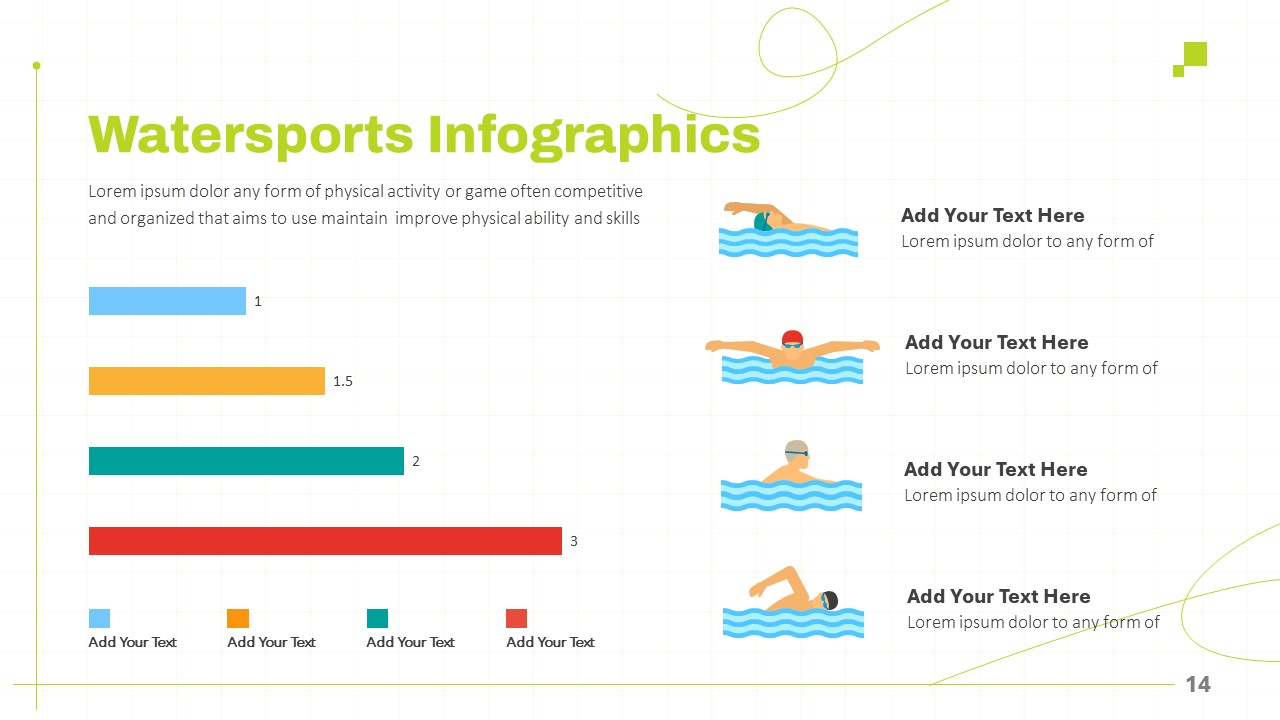 Watersports Infographics

Lorem ipsum dolor any form of physical activity or game often competitive and organized that aims to use maintain improve physical ability and skills

1

1.5

2

3

Add Your Text Add Your Text Add Your Text Add Your Text

Add Your Text Here
Lorem ipsum dolor to any form of

Add Your Text Here
Lorem ipsum dolor to any form of

Add Your Text Here
Lorem ipsum dolor to any form of

Add Your Text Here
Lorem ipsum dolor to any form of

14